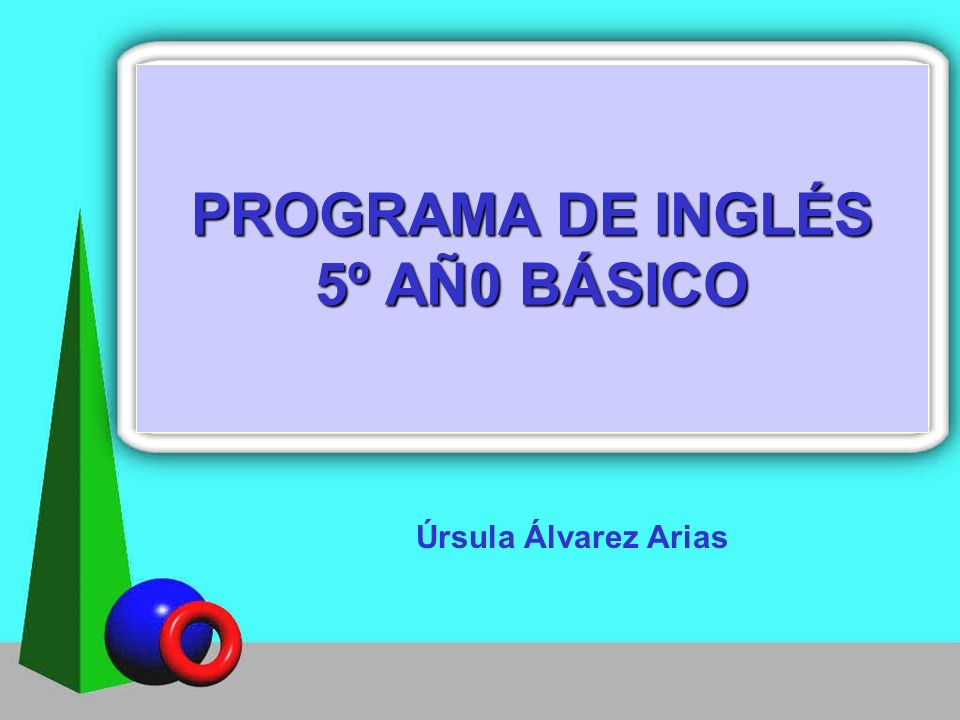 PROGRAMA DE INGLÉS
5º AÑ0 BÁSICO

Úrsula Álvarez Arias